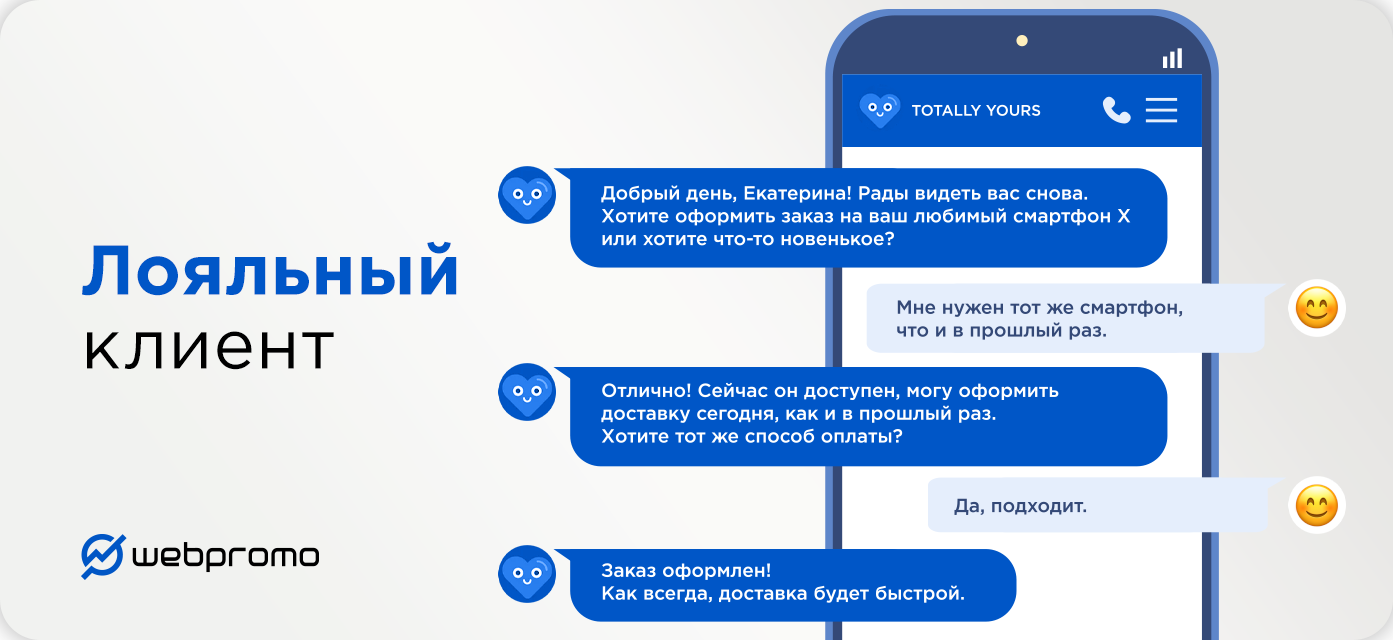 Лояльный клиент

webpromo

TOTALLY YOURS

Добрый день, Екатерина! Рады видеть вас снова. Хотите оформить заказ на ваш любимый смартфон X или хотите что-то новенькое?

Мне нужен тот же смартфон, что и в прошлый раз.

Отлично! Сейчас он доступен, могу оформить доставку сегодня, как и в прошлый раз. Хотите тот же способ оплаты?

Да, подходит.

Заказ оформлен!
Как всегда, доставка будет быстрой.